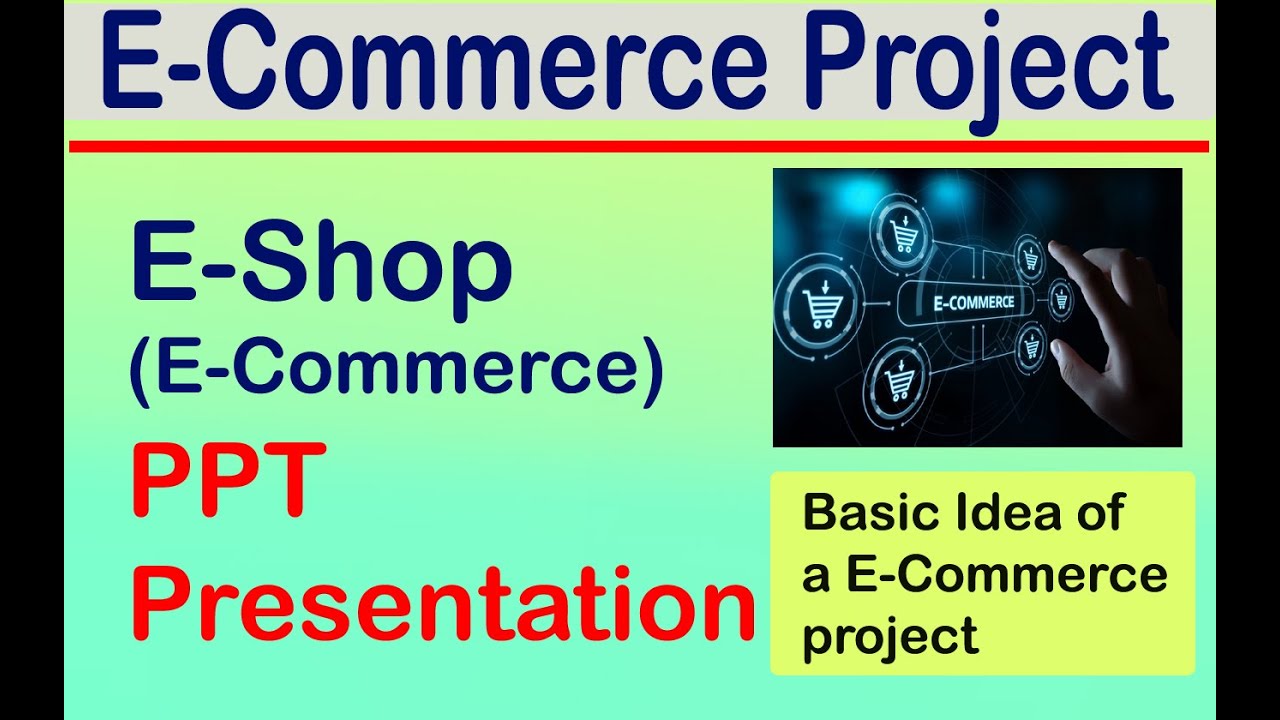 E-Commerce Project

E-Shop
(E-Commerce)
PPT
Presentation

E-COMMERCE

Basic Idea of a E-Commerce project